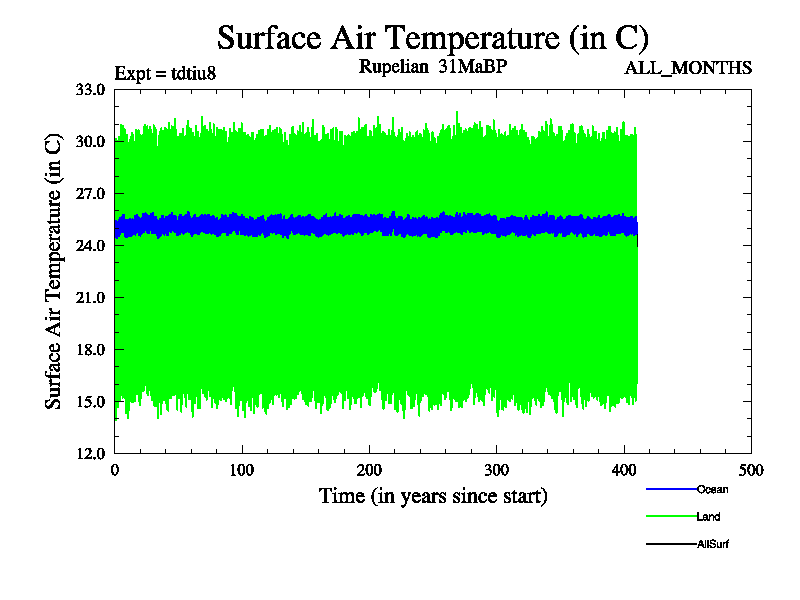 Surface Air Temperature (in C)

Expt = tdtiu8

Rupelian 31MaBP

ALL_MONTHS

Surface Air Temperature (in C)

33.0
30.0
27.0
24.0
21.0
18.0
15.0
12.0

0
100
200
300
400
500

Time (in years since start)

Ocean
Land
AllSurf